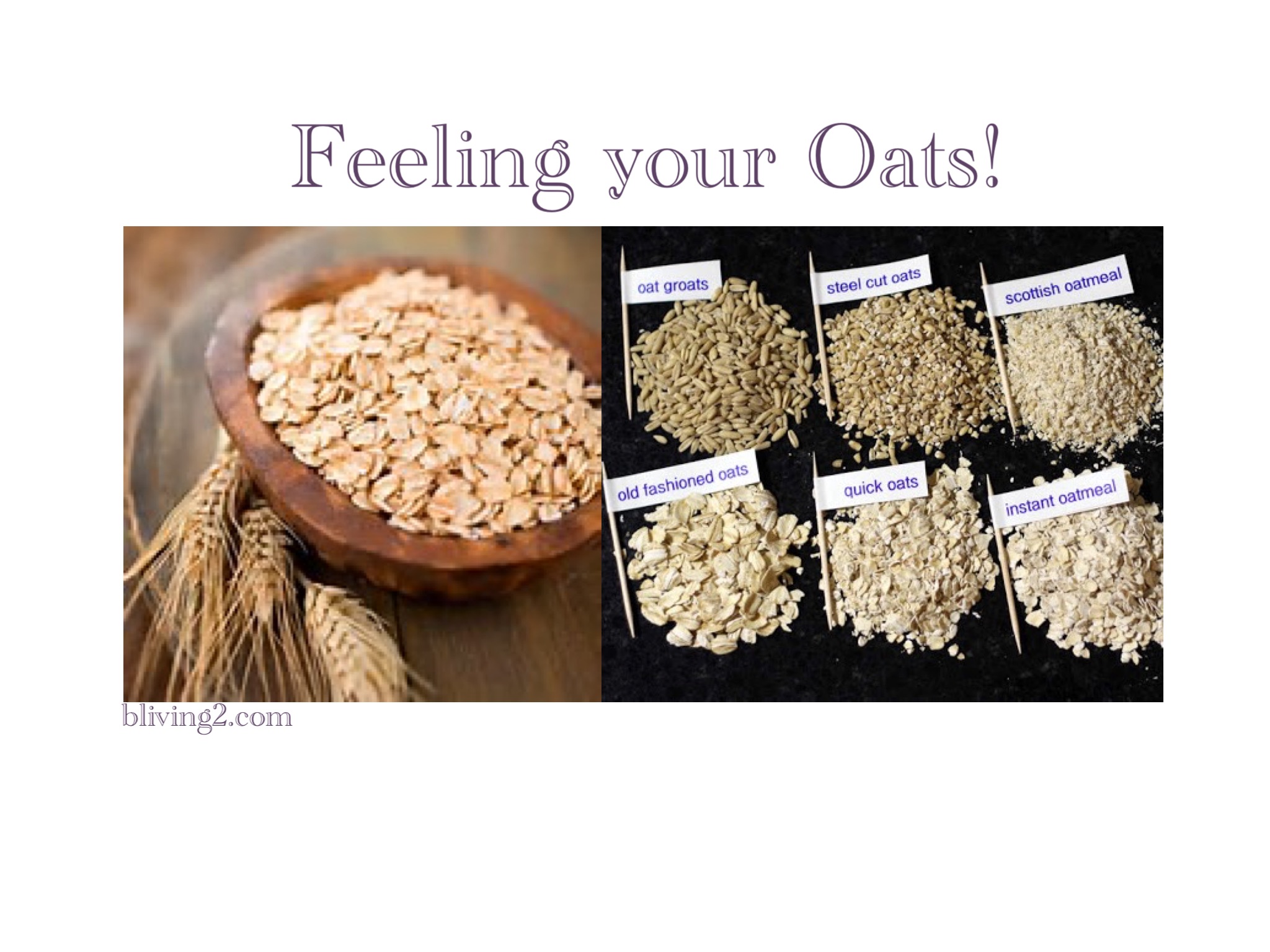 Feeling your Oats!

oat groats

steel cut oats

scottish oatmeal

old fashioned oats

quick oats

instant oatmeal

bliving2.com